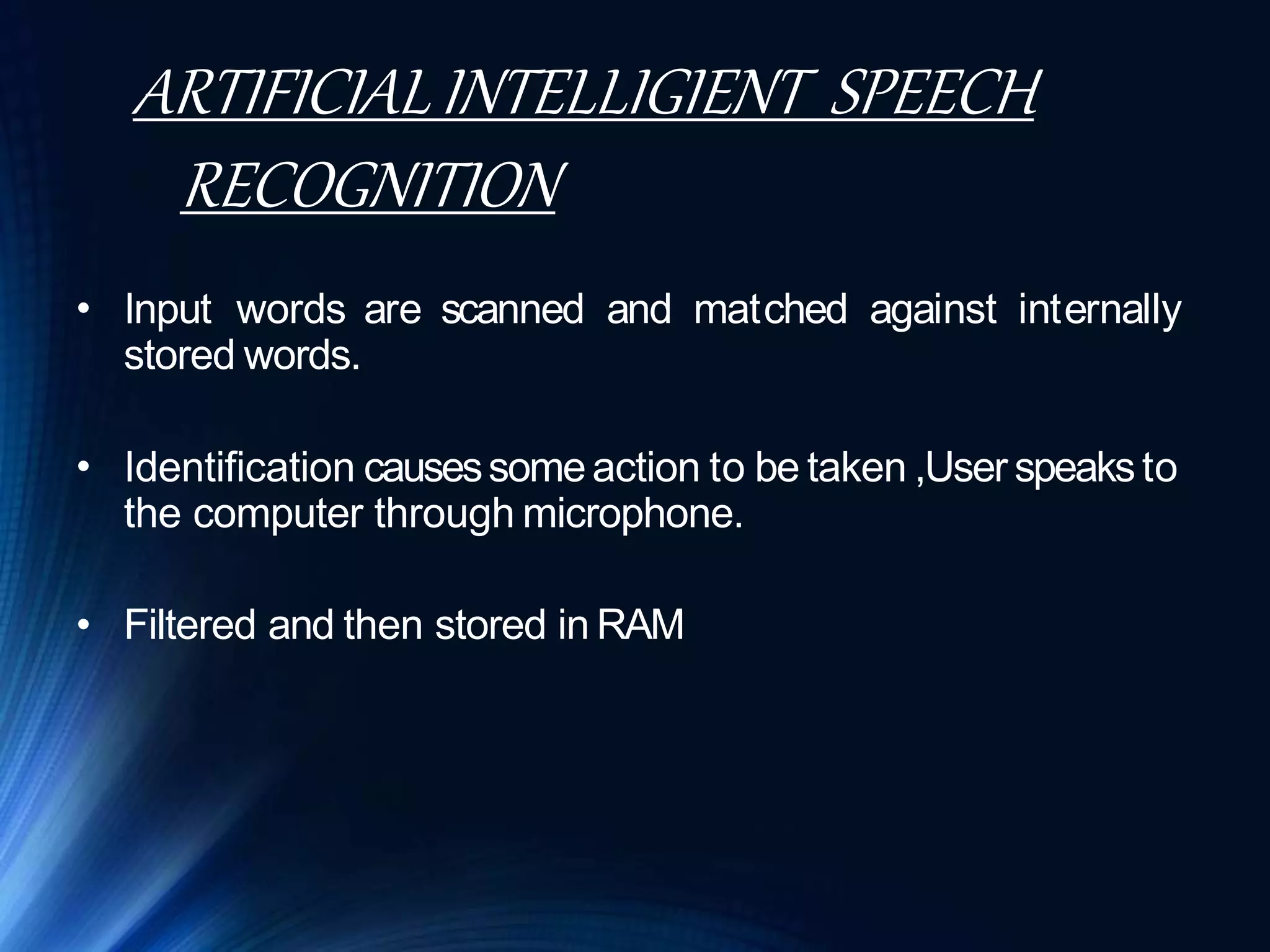 ARTIFICIAL INTELLIGIENT SPEECH RECOGNITION

• Input words are scanned and matched against internally stored words.

• Identification causes some action to be taken ,User speaks to the computer through microphone.

• Filtered and then stored in RAM